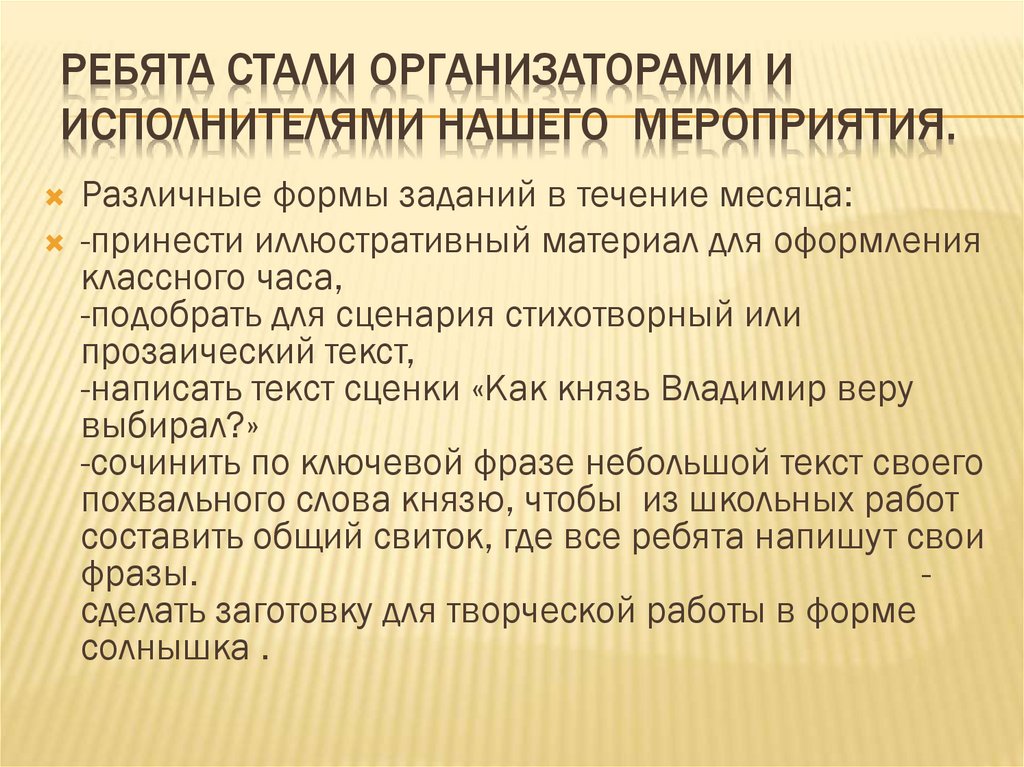 РЕБЯТА СТАЛИ ОРГАНИЗАТОРАМИ И ИСПОЛНИТЕЛЯМИ НАШЕГО МЕРОПРИЯТИЯ.

Различные формы заданий в течение месяца:

-принести иллюстративный материал для оформления классного часа,
-подобрать для сценария стихотворный или прозаический текст,
-написать текст сценки «Как князь Владимир веру выбирал?»
-сочинить по ключевой фразе небольшой текст своего похвального слова князю, чтобы из школьных работ составить общий свиток, где все ребята напишут свои фразы. -
сделать заготовку для творческой работы в форме солнышка .